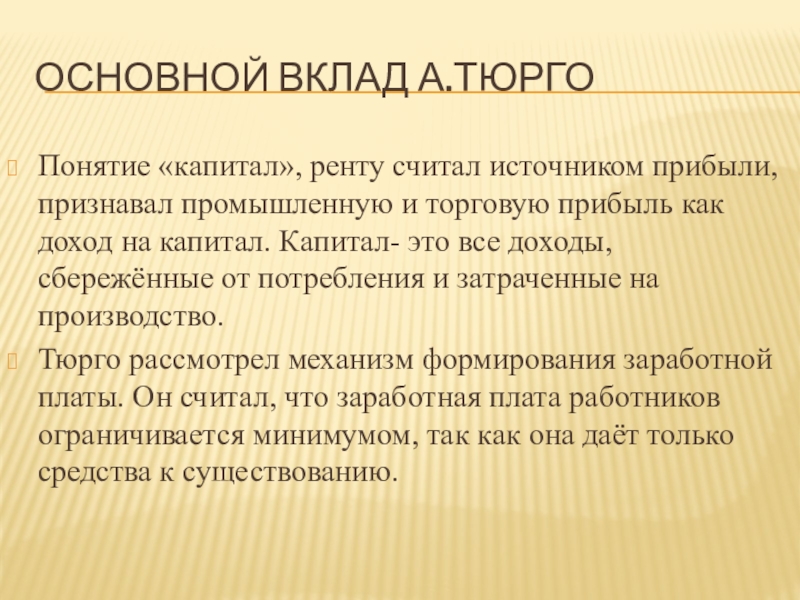 ОСНОВНОЙ ВКЛАД А.ТЮРГО

Понятие «капитал», ренту считал источником прибыли, признавал промышленную и торговую прибыль как доход на капитал. Капитал- это все доходы, сбережённые от потребления и затраченные на производство.

Тюрго рассмотрел механизм формирования заработной платы. Он считал, что заработная плата работников ограничивается минимумом, так как она даёт только средства к существованию.